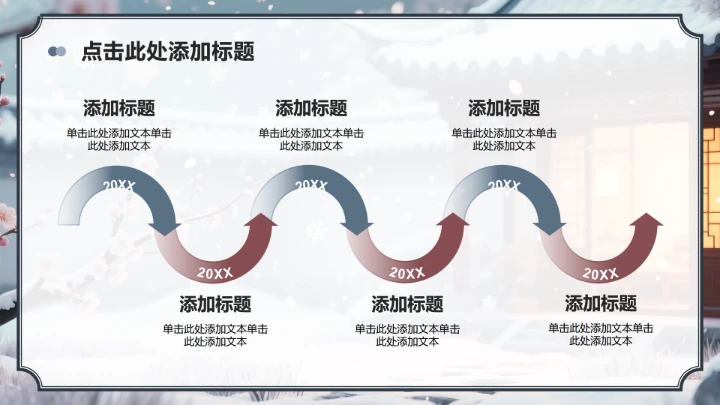 点击此处添加标题

添加标题

单击此处添加文本单击此处添加文本

添加标题

单击此处添加文本单击此处添加文本

添加标题

单击此处添加文本单击此处添加文本

20XX

20XX

20XX

20XX

20XX

20XX

添加标题

单击此处添加文本单击此处添加文本

添加标题

单击此处添加文本单击此处添加文本

添加标题

单击此处添加文本单击此处添加文本